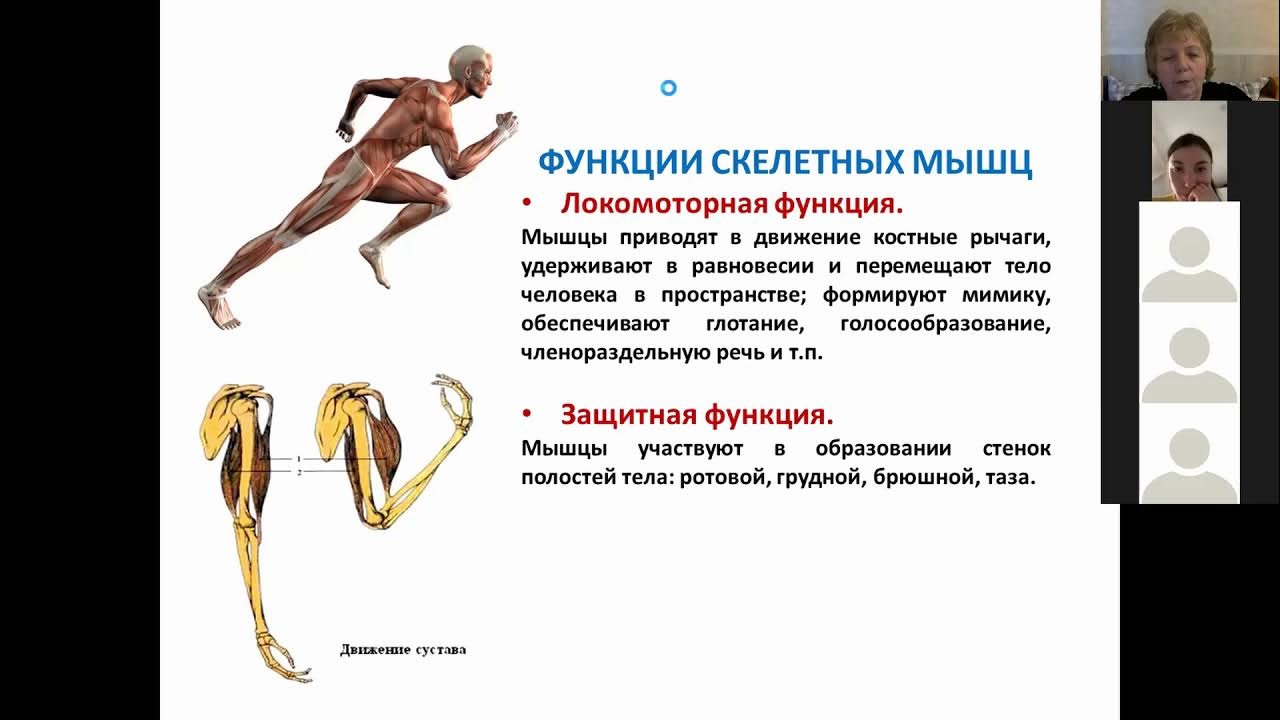 ФУНКЦИИ СКЕЛЕТНЫХ МЫШЦ

• Локомоторная функция.

Мышцы приводят в движение костные рычаги, удерживают в равновесии и перемещают тело человека в пространстве; формируют мимику, обеспечивают глотание, голосообразование, членораздельную речь и т.п.

• Защитная функция.

Мышцы участвуют в образовании стенок полостей тела: ротовой, грудной, брюшной, таза.

1
2

Движение сустава